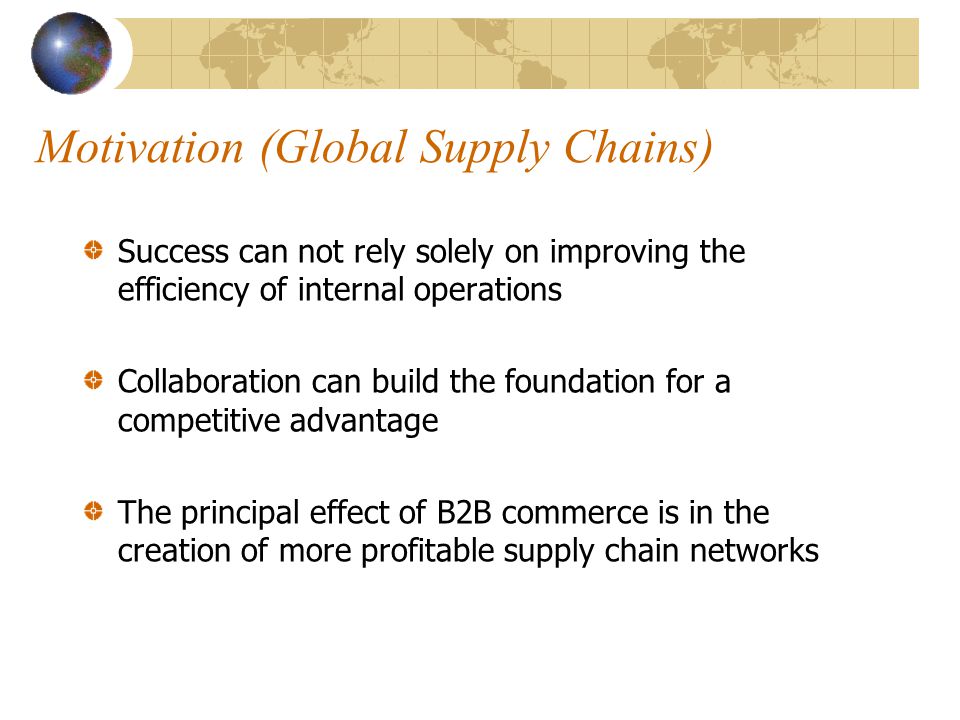 Motivation (Global Supply Chains)

Success can not rely solely on improving the efficiency of internal operations

Collaboration can build the foundation for a competitive advantage

The principal effect of B2B commerce is in the creation of more profitable supply chain networks